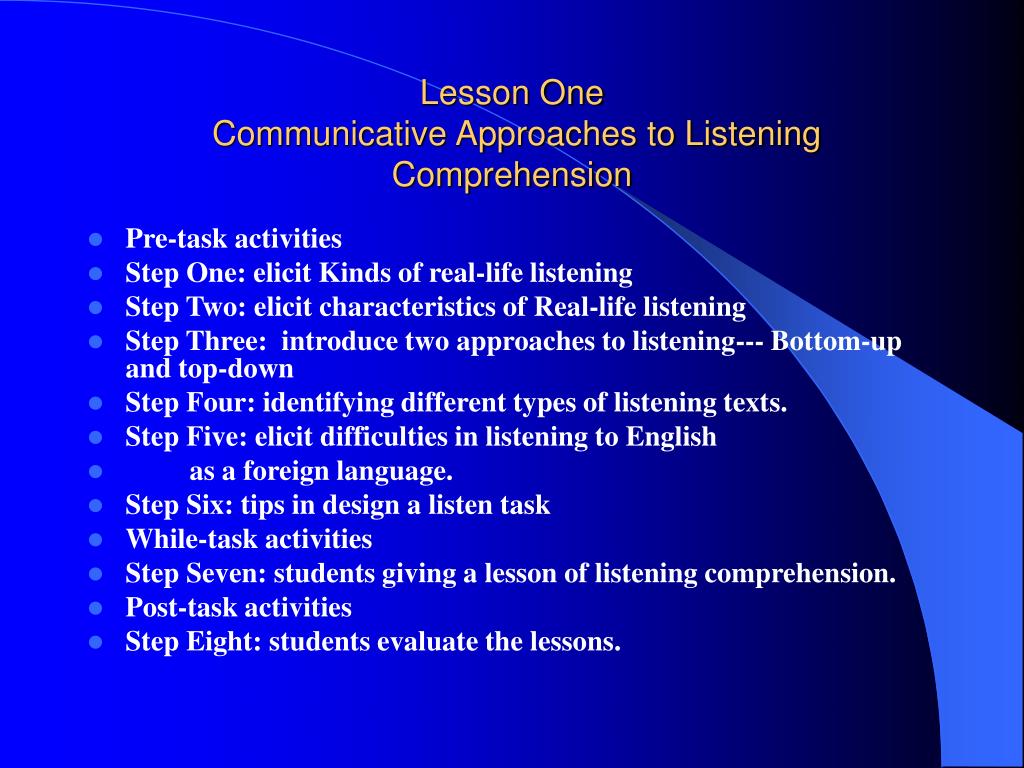 Lesson One
Communicative Approaches to Listening Comprehension

- Pre-task activities
- Step One: elicit Kinds of real-life listening
- Step Two: elicit characteristics of Real-life listening
- Step Three: introduce two approaches to listening--- Bottom-up and top-down
- Step Four: identifying different types of listening texts.
- Step Five: elicit difficulties in listening to English
- as a foreign language.
- Step Six: tips in design a listen task
- While-task activities
- Step Seven: students giving a lesson of listening comprehension.
- Post-task activities
- Step Eight: students evaluate the lessons.